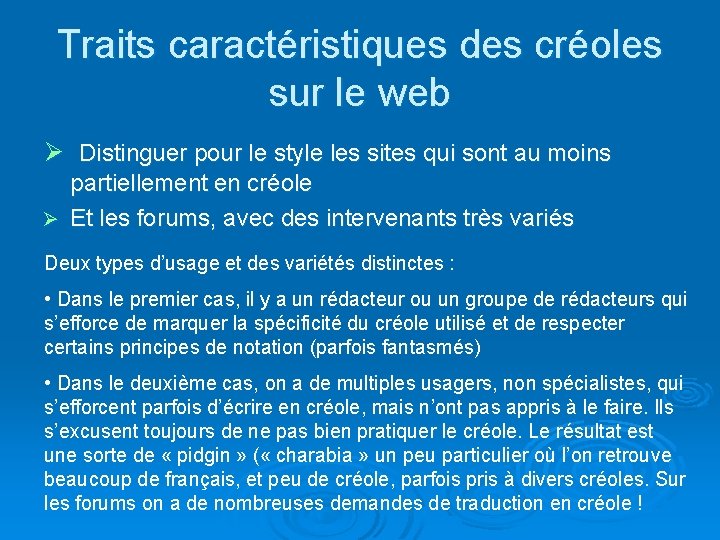 Traits caractéristiques des créoles sur le web

➢ Distinguer pour le style les sites qui sont au moins partiellement en créole

➢ Et les forums, avec des intervenants très variés

Deux types d'usage et des variétés distinctes :

• Dans le premier cas, il y a un rédacteur ou un groupe de rédacteurs qui s'efforce de marquer la spécificité du créole utilisé et de respecter certains principes de notation (parfois fantasmés)

• Dans le deuxième cas, on a de multiples usagers, non spécialistes, qui s'efforcent parfois d'écrire en créole, mais n'ont pas appris à le faire. Ils s'excusent toujours de ne pas bien pratiquer le créole. Le résultat est une sorte de « pidgin » (« charabia » un peu particulier où l'on retrouve beaucoup de français, et peu de créole, parfois pris à divers créoles. Sur les forums on a de nombreuses demandes de traduction en créole !